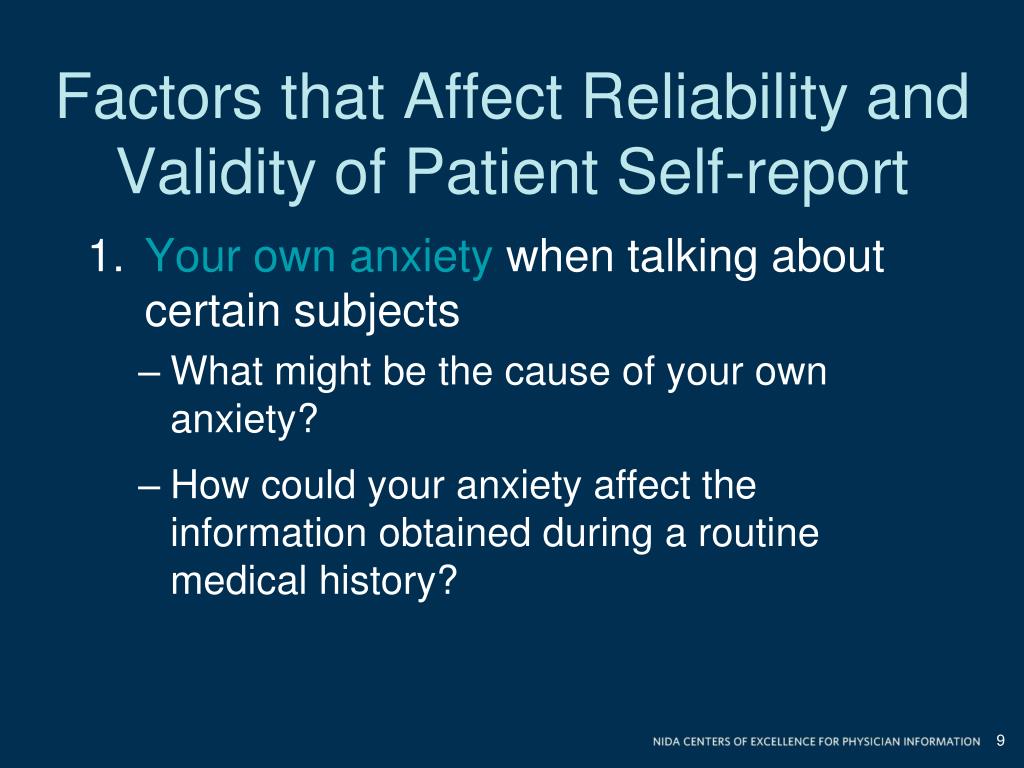 Factors that Affect Reliability and Validity of Patient Self-report

1. Your own anxiety when talking about certain subjects

– What might be the cause of your own anxiety?

– How could your anxiety affect the information obtained during a routine medical history?

NIDA CENTERS OF EXCELLENCE FOR PHYSICIAN INFORMATION 9